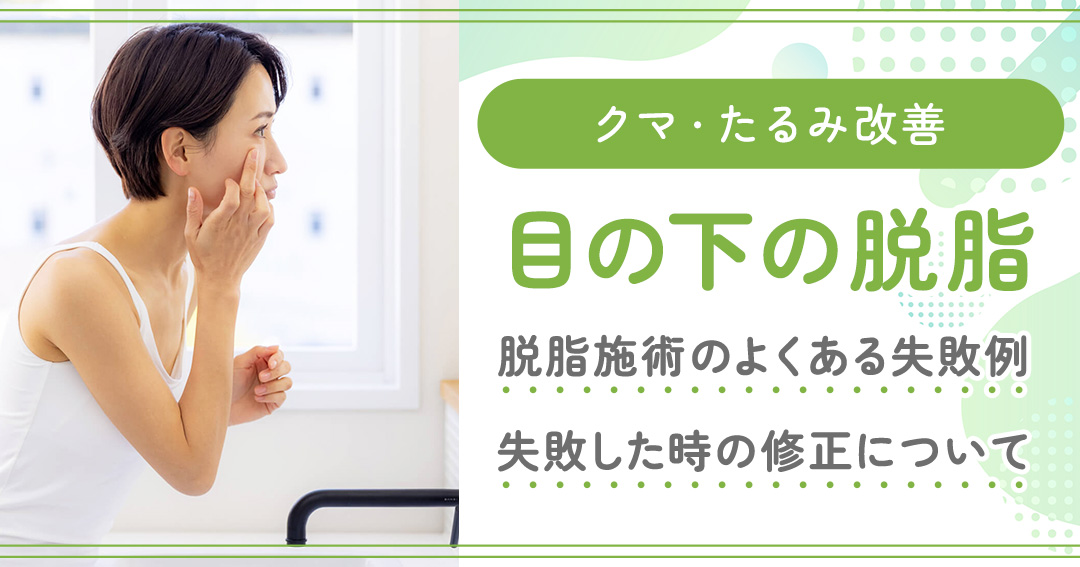 クマ・たるみ改善

目の下の脱脂

脱脂施術のよくある失敗例

失敗した時の修正について